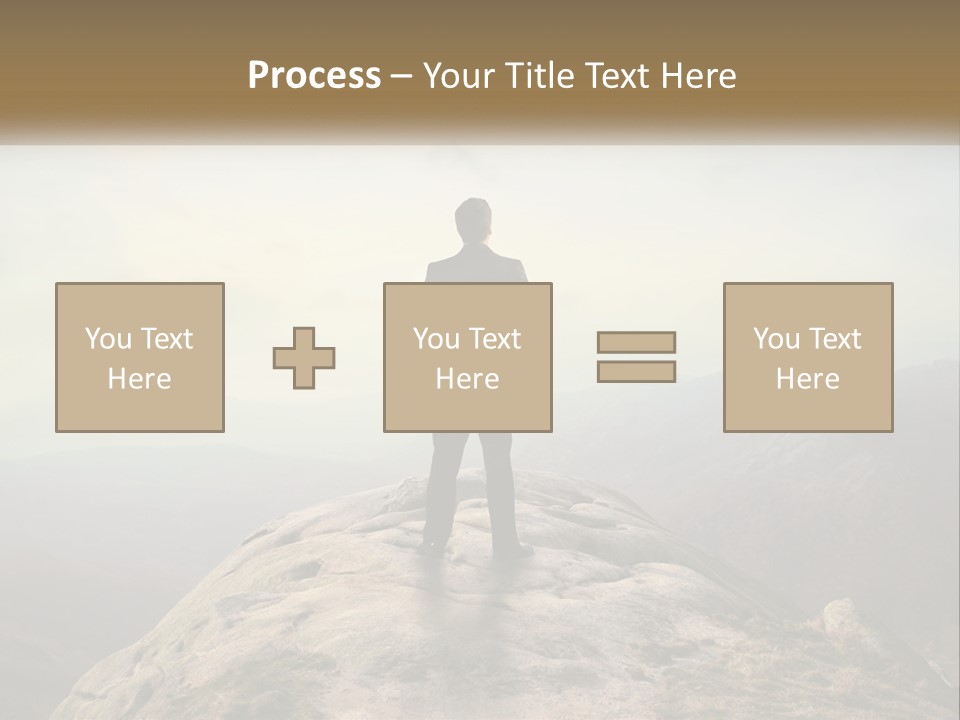 Process – Your Title Text Here

You Text Here

You Text Here

You Text Here